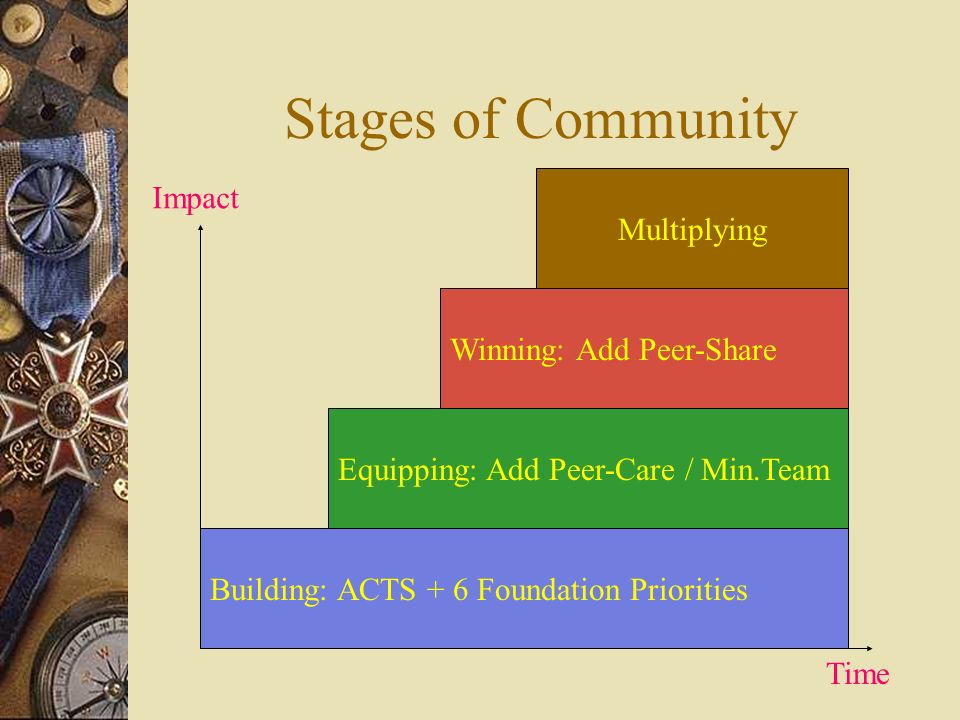 Stages of Community

Impact

Multiplying

Winning: Add Peer-Share

Equipping: Add Peer-Care / Min.Team

Building: ACTS + 6 Foundation Priorities

Time